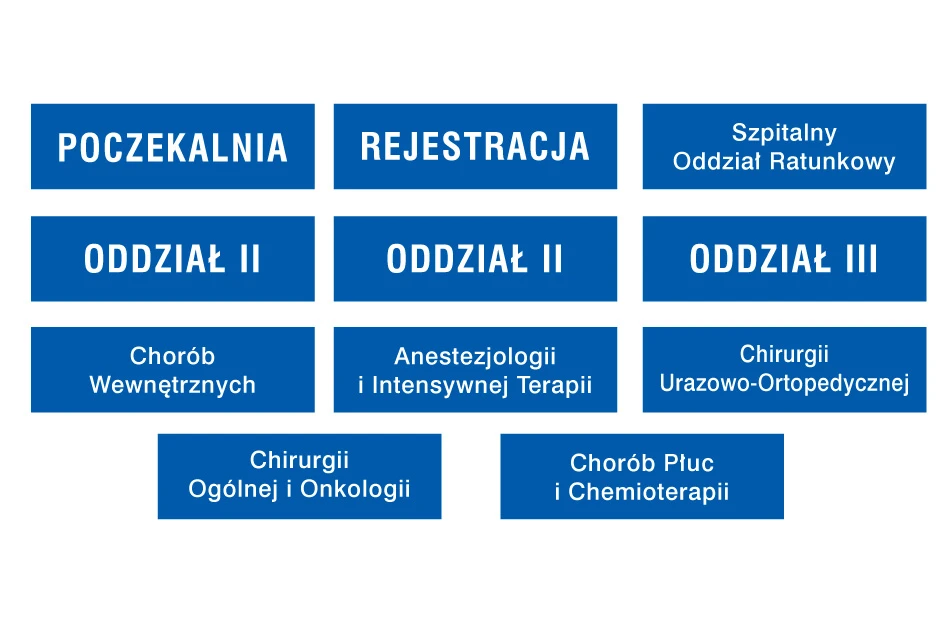 POCZEKALNIA

REJESTRACJA

Szpitalny Oddział Ratunkowy

ODDZIAŁ II

ODDZIAŁ II

ODDZIAŁ III

Chorób Wewnętrznych

Anestezjologii i Intensywnej Terapii

Chirurgii Urazowo-Ortopedycznej

Chirurgii Ogólnej i Onkologii

Chorób Płuc i Chemioterapii